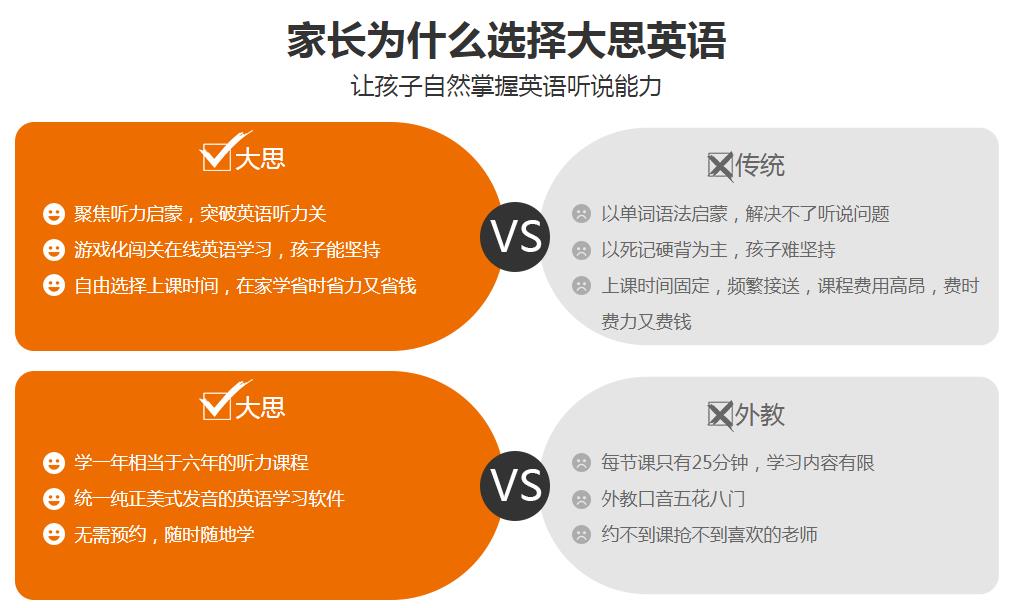 家长为什么选择大思英语

让孩子自然掌握英语听说能力

大思

聚焦听力启蒙，突破英语听力关

游戏化闯关在线英语学习，孩子能坚持

自由选择上课时间，在家学省时省力又省钱

VS

传统

以单词语法启蒙，解决不了听说问题

以死记硬背为主，孩子难坚持

上课时间固定，频繁接送，课程费用高昂，费时费力又费钱

大思

学一年相当于六年的听力课程

统一纯正美式发音的英语学习软件

无需预约，随时随地学

VS

外教

每节课只有25分钟，学习内容有限

外教口音五花八门

约不到课抢不到喜欢的老师